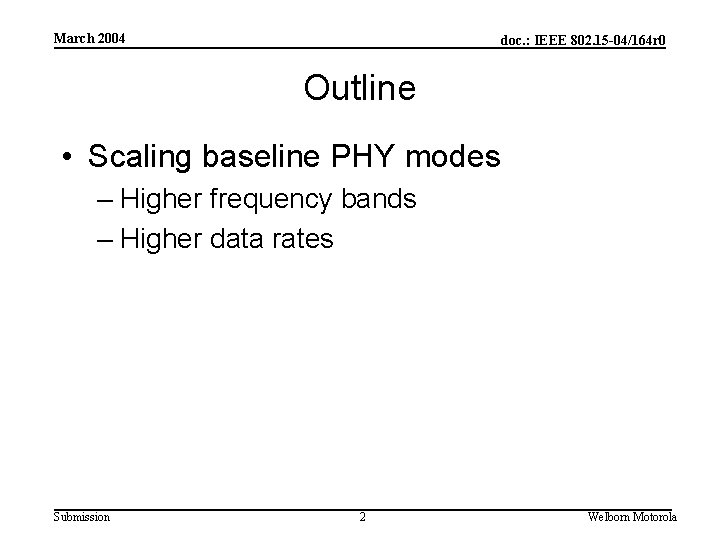 March 2004

doc.: IEEE 802.15-04/164r0

Outline

• Scaling baseline PHY modes
– Higher frequency bands
– Higher data rates

Submission

2

Welborn Motorola